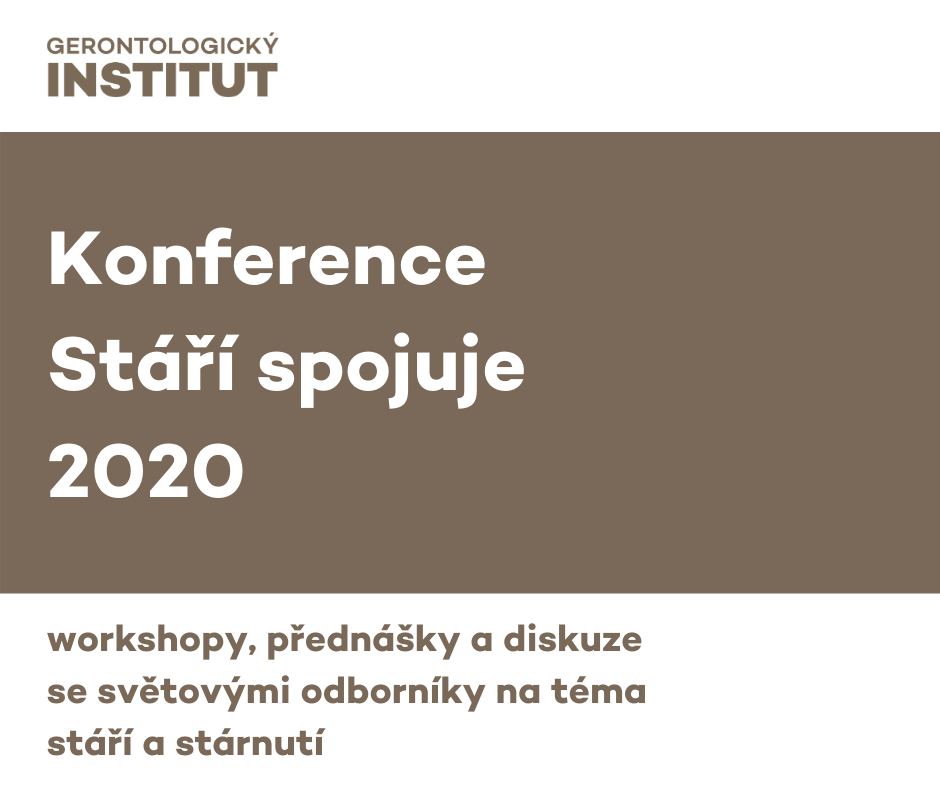 GERONTOLOGICKÝ
INSTITUT

Konference
Stáří spojuje
2020

workshopy, přednášky a diskuze se světovými odborníky na téma stáří a stárnutí